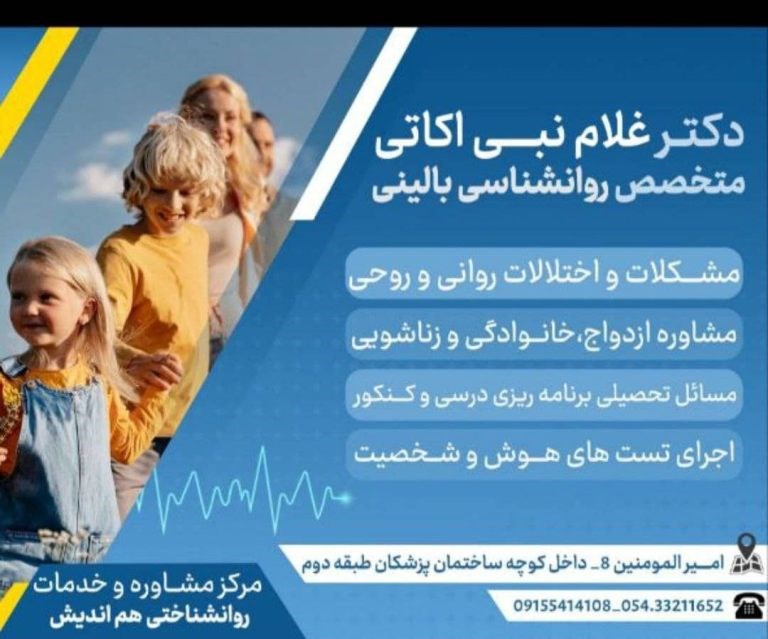 دکتر غلام نبی اکاتی
متخصص روانشناسی بالینی

مشکلات و اختلالات روانی و روحی

مشاوره ازدواج،خانوادگی و زناشویی

مسائل تحصیلی برنامه ریزی درسی و کنکور

اجرای تست های هوش و شخصیت

امیرالمومنین 8_ داخل کوچه ساختمان پزشکان طبقه دوم

09155414108_054.33211652

مرکز مشاوره و خدمات
روانشناختی هم اندیش